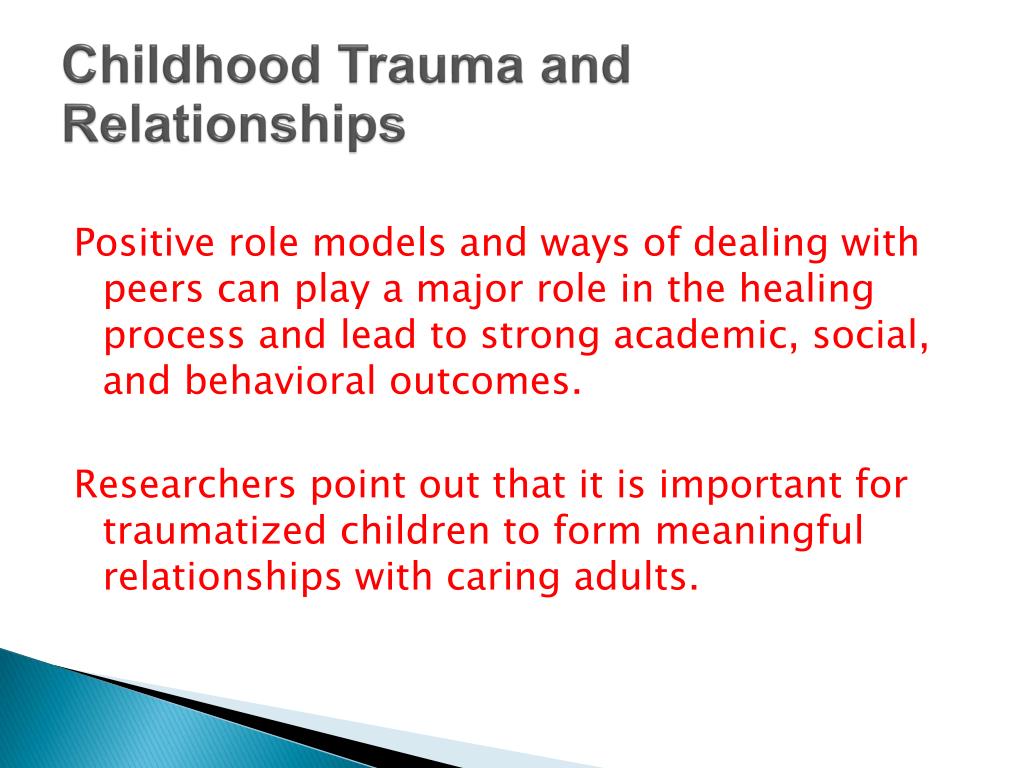 Childhood Trauma and Relationships

Positive role models and ways of dealing with peers can play a major role in the healing process and lead to strong academic, social, and behavioral outcomes.

Researchers point out that it is important for traumatized children to form meaningful relationships with caring adults.